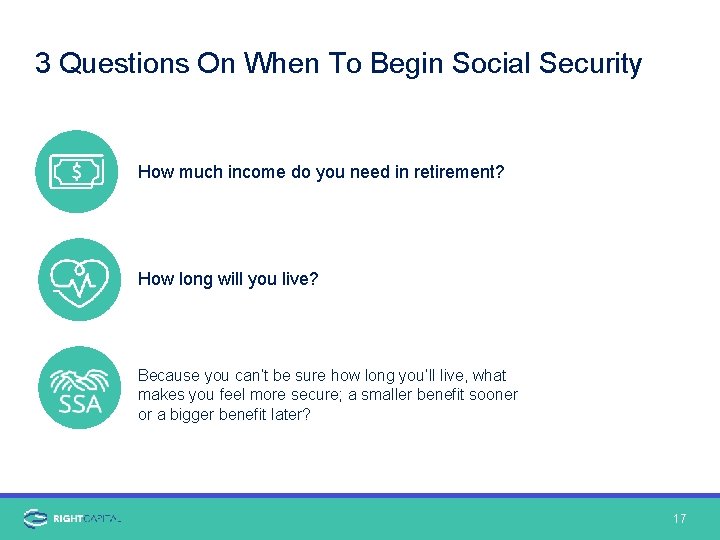 3 Questions On When To Begin Social Security

$

How much income do you need in retirement?

How long will you live?

SSA

Because you can't be sure how long you'll live, what makes you feel more secure; a smaller benefit sooner or a bigger benefit later?

RIGHTCAPITAL

17